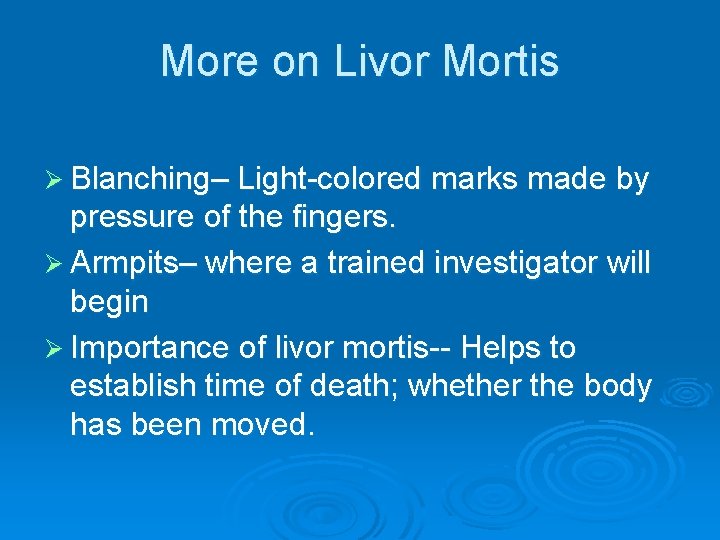 More on Livor Mortis

➢ Blanching– Light-colored marks made by pressure of the fingers.

➢ Armpits– where a trained investigator will begin

➢ Importance of livor mortis-- Helps to establish time of death; whether the body has been moved.